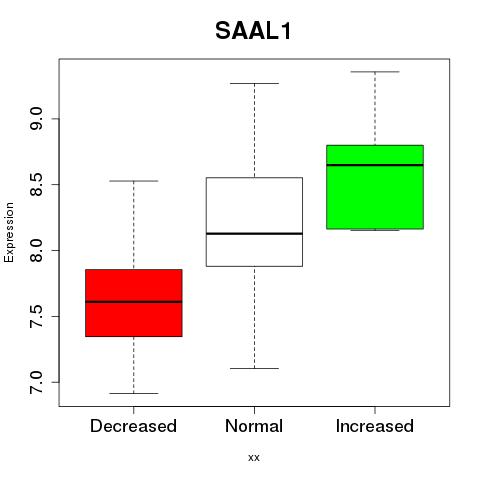 SAAL1

Expression

9.0
8.5
8.0
7.5
7.0

Decreased
Normal
Increased

xx